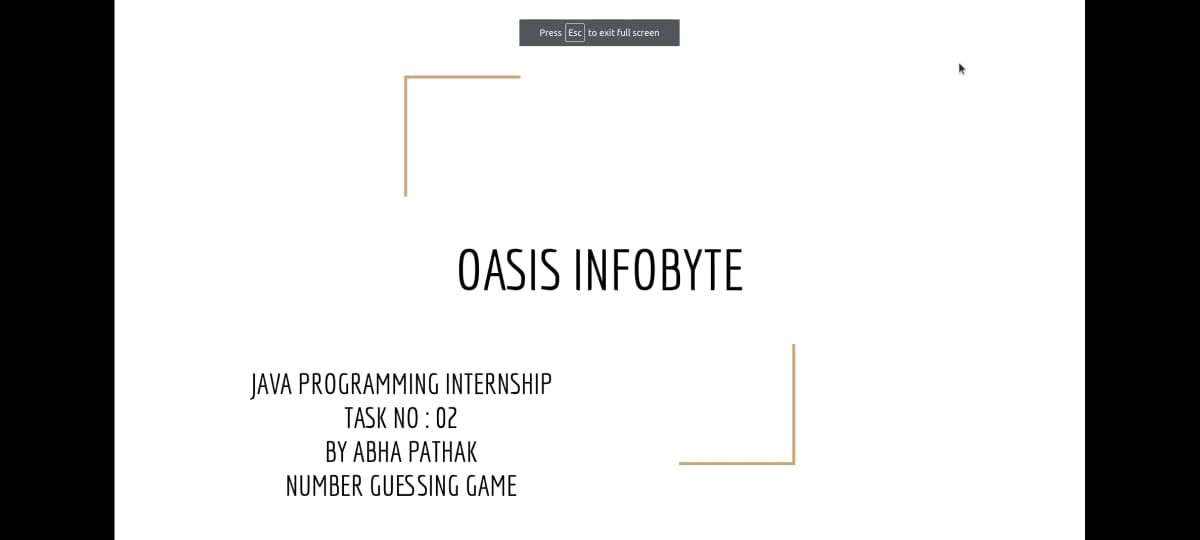 Press Esc to exit full screen

OASIS INFOBYTE

JAVA PROGRAMMING INTERNSHIP
TASK NO : 02
BY ABHA PATHAK
NUMBER GUESSING GAME